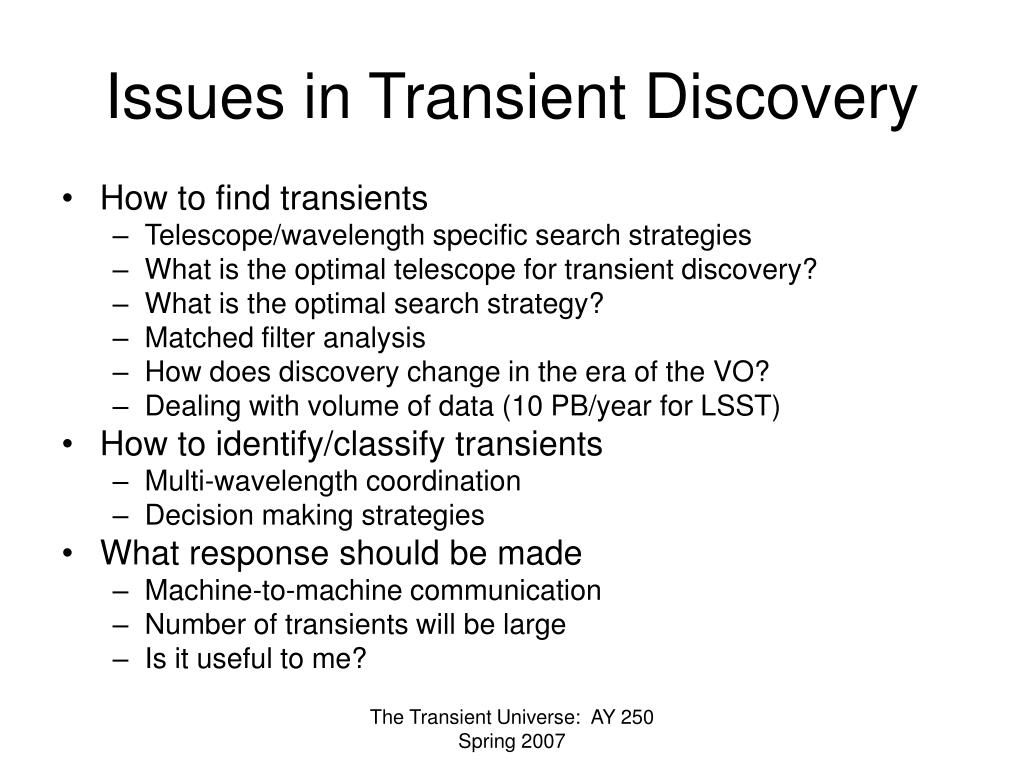 Issues in Transient Discovery

• How to find transients
– Telescope/wavelength specific search strategies
– What is the optimal telescope for transient discovery?
– What is the optimal search strategy?
– Matched filter analysis
– How does discovery change in the era of the VO?
– Dealing with volume of data (10 PB/year for LSST)
• How to identify/classify transients
– Multi-wavelength coordination
– Decision making strategies
• What response should be made
– Machine-to-machine communication
– Number of transients will be large
– Is it useful to me?

The Transient Universe: AY 250
Spring 2007